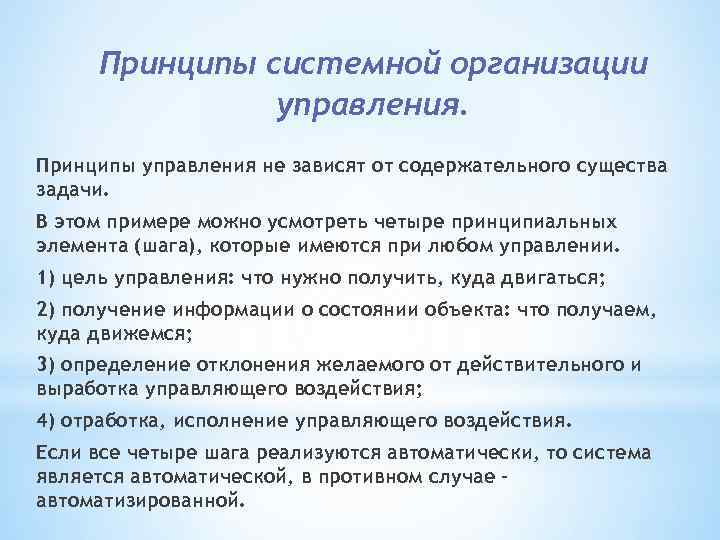 Принципы системной организации управления.

Принципы управления не зависят от содержательного существа задачи.

В этом примере можно усмотреть четыре принципиальных элемента (шага), которые имеются при любом управлении.

1) цель управления: что нужно получить, куда двигаться;

2) получение информации о состоянии объекта: что получаем, куда движемся;

3) определение отклонения желаемого от действительного и выработка управляющего воздействия;

4) отработка, исполнение управляющего воздействия.

Если все четыре шага реализуются автоматически, то система является автоматической, в противном случае - автоматизированной.